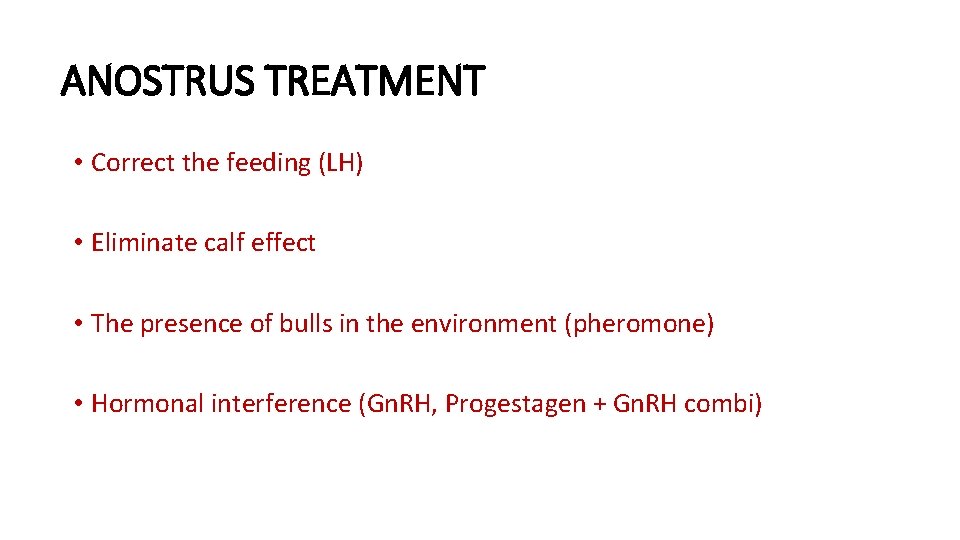 ANOSTRUS TREATMENT

• Correct the feeding (LH)

• Eliminate calf effect

• The presence of bulls in the environment (pheromone)

• Hormonal interference (GnRH, Progestagen + GnRH combi)